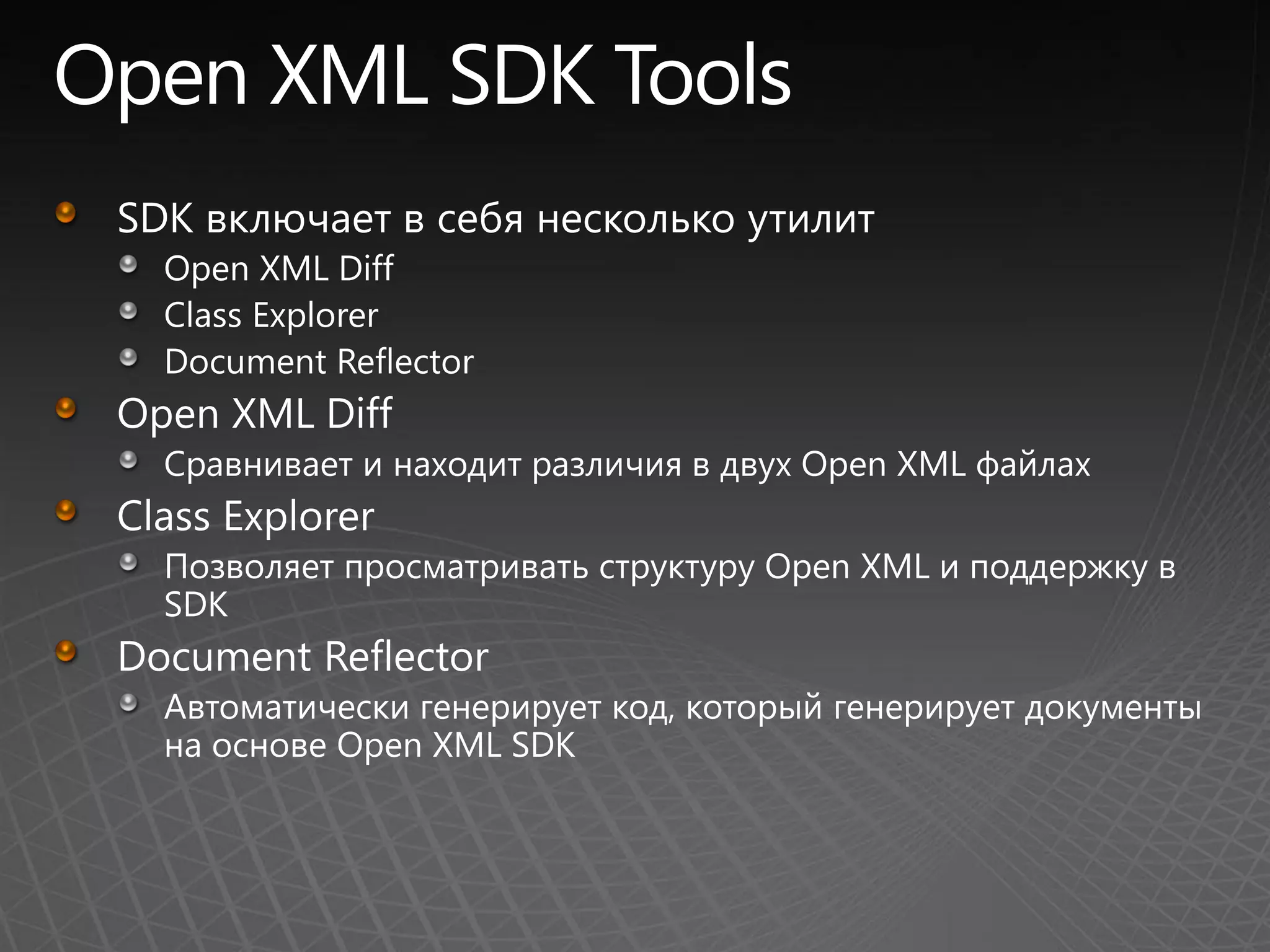 Open XML SDK Tools

SDK включает в себя несколько утилит
Open XML Diff
Class Explorer
Document Reflector

Open XML Diff
Сравнивает и находит различия в двух Open XML файлах

Class Explorer
Позволяет просматривать структуру Open XML и поддержку в SDK

Document Reflector
Автоматически генерирует код, который генерирует документы на основе Open XML SDK